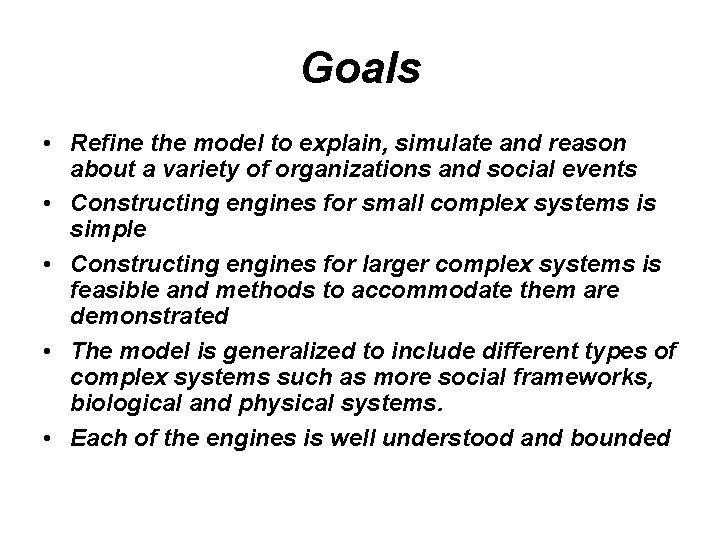 Goals

• Refine the model to explain, simulate and reason about a variety of organizations and social events
• Constructing engines for small complex systems is simple
• Constructing engines for larger complex systems is feasible and methods to accommodate them are demonstrated
• The model is generalized to include different types of complex systems such as more social frameworks, biological and physical systems.
• Each of the engines is well understood and bounded